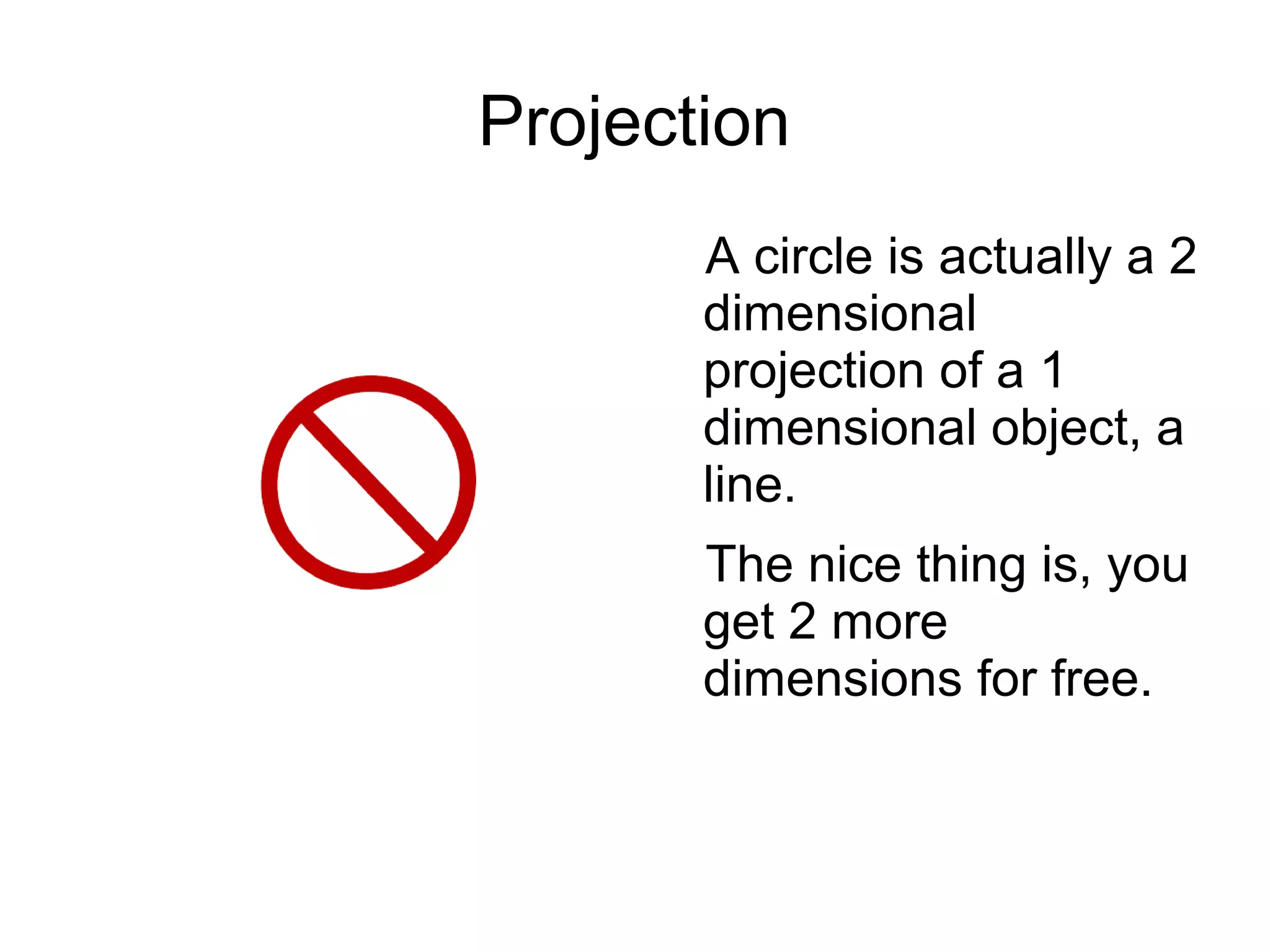 Projection

A circle is actually a 2 dimensional projection of a 1 dimensional object, a line.

The nice thing is, you get 2 more dimensions for free.